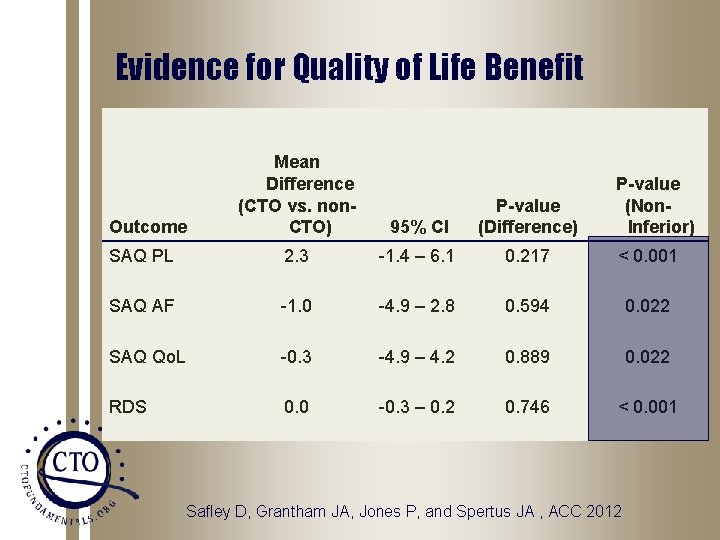 Evidence for Quality of Life Benefit

| Outcome | Mean Difference (CTO vs. non-CTO) | 95% CI | P-value (Difference) | P-value (Non-Inferior) |
|---|---|---|---|---|
| SAQ PL | 2.3 | -1.4 – 6.1 | 0.217 | < 0.001 |
| SAQ AF | -1.0 | -4.9 – 2.8 | 0.594 | 0.022 |
| SAQ QoL | -0.3 | -4.9 – 4.2 | 0.889 | 0.022 |
| RDS | 0.0 | -0.3 – 0.2 | 0.746 | < 0.001 |

CTO
CTOFUNDAMENTALS.ORG

Safley D, Grantham JA, Jones P, and Spertus JA , ACC 2012